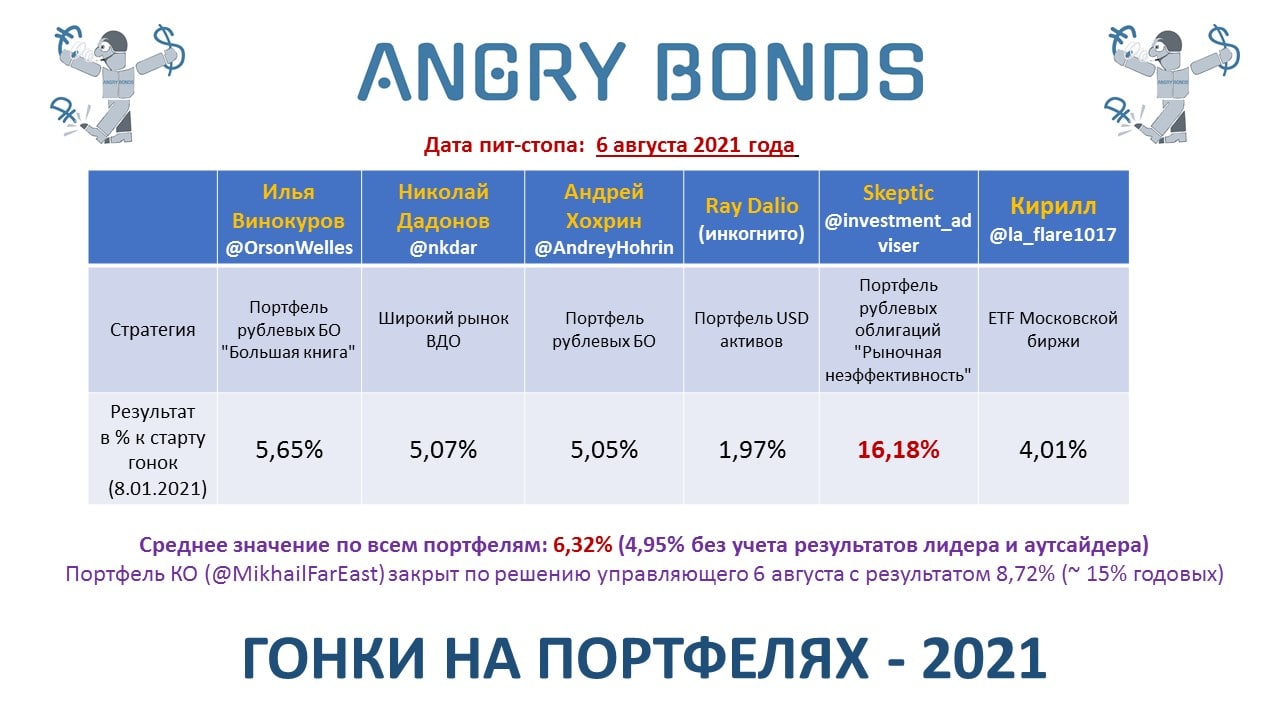 ANGRY BONDS

Дата пит-стопа: 6 августа 2021 года

| | Илья Винокуров @OrsonWelles | Николай Дадонов @nkdar | Андрей Хохрин @AndreyHohrin | Ray Dalio (инкогнито) | Skeptic @investment_adviser | Кирилл @la_flare1017 |
|---|---|---|---|---|---|---|
| Стратегия | Портфель рублевых БО "Большая книга" | Широкий рынок ВДО | Портфель рублевых БО | Портфель USD активов | Портфель рублевых облигаций "Рыночная неэффективность" | ETF Московской биржи |
| Результат в % к старту гонок (8.01.2021) | 5,65% | 5,07% | 5,05% | 1,97% | 16,18% | 4,01% |

Среднее значение по всем портфелям: 6,32% (4,95% без учета результатов лидера и аутсайдера)
Портфель КО (@MikhailFarEast) закрыт по решению управляющего 6 августа с результатом 8,72% (~ 15% годовых)

ГОНКИ НА ПОРТФЕЛЯХ - 2021